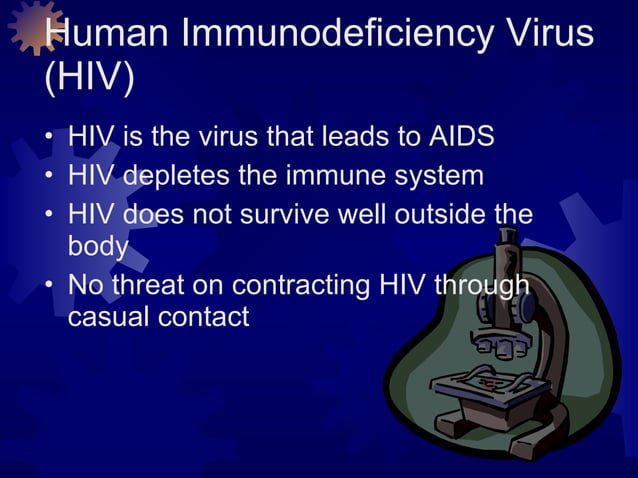 Human Immunodeficiency Virus (HIV)

• HIV is the virus that leads to AIDS
• HIV depletes the immune system
• HIV does not survive well outside the body
• No threat on contracting HIV through casual contact